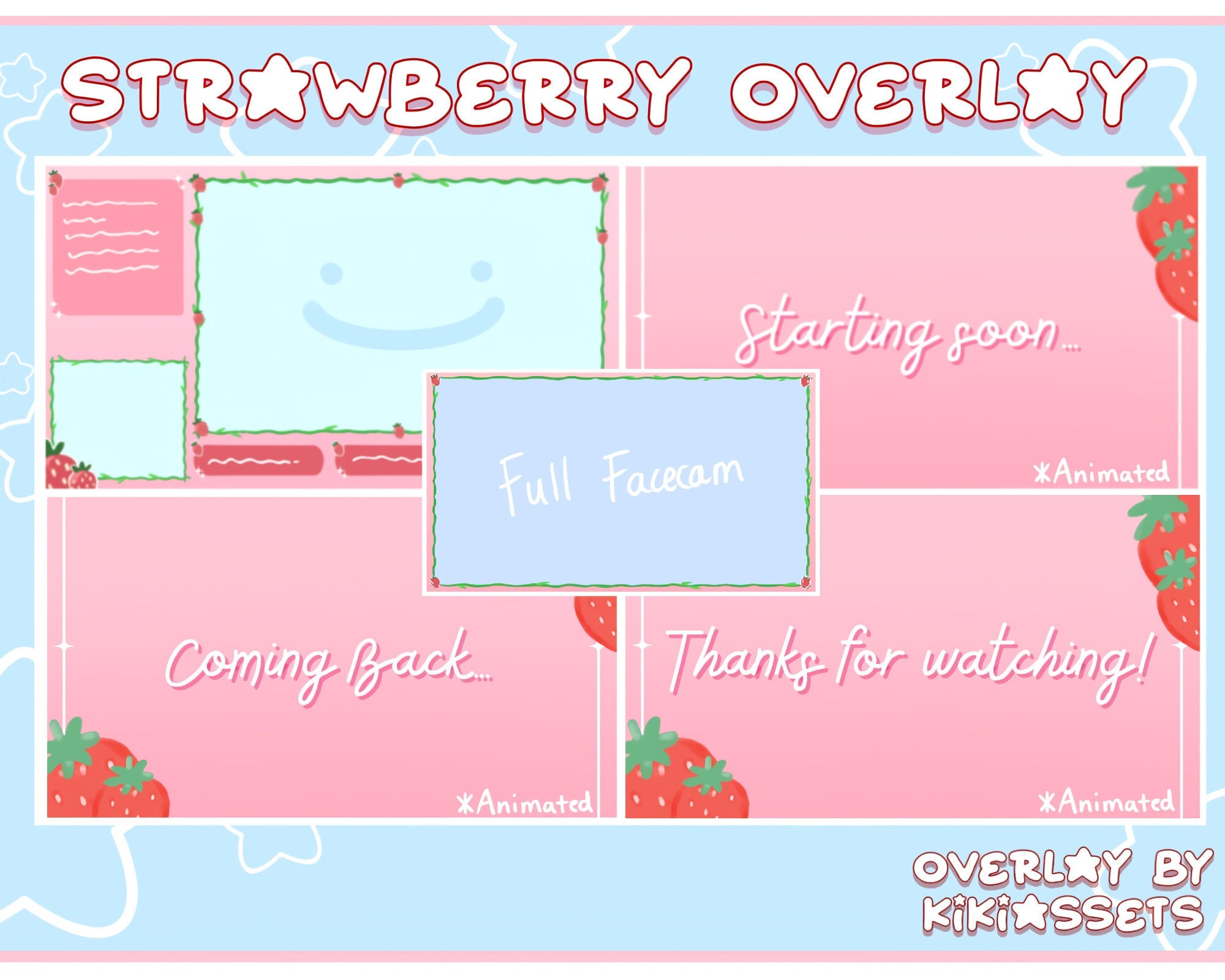 STR★WBERRY OVERL★Y

Starting soon...

*Animated

Full Facecam

Coming Back...

*Animated

Thanks for watching!

*Animated

OVERL★Y BY KIKI★SSETS